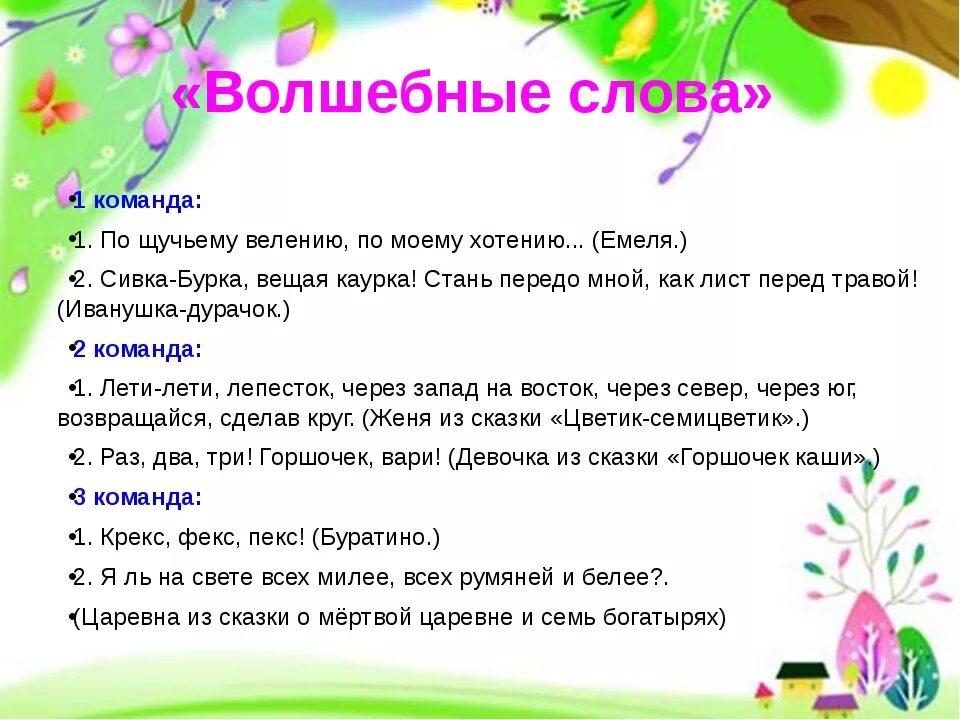 «Волшебные слова»

•1 команда:

•1. По щучьему велению, по моему хотению... (Емеля.)

•2. Сивка-Бурка, вещая каурка! Стань передо мной, как лист перед травой! (Иванушка-дурачок.)

•2 команда:

•1. Лети-лети, лепесток, через запад на восток, через север, через юг, возвращайся, сделав круг. (Женя из сказки «Цветик-семицветик».)

•2. Раз, два, три! Горшочек, вари! (Девочка из сказки «Горшочек каши».)

•3 команда:

•1. Крекс, фекс, пекс! (Буратино.)

•2. Я ль на свете всех милее, всех румяней и белее?.

•(Царевна из сказки о мёртвой царевне и семь богатырях)